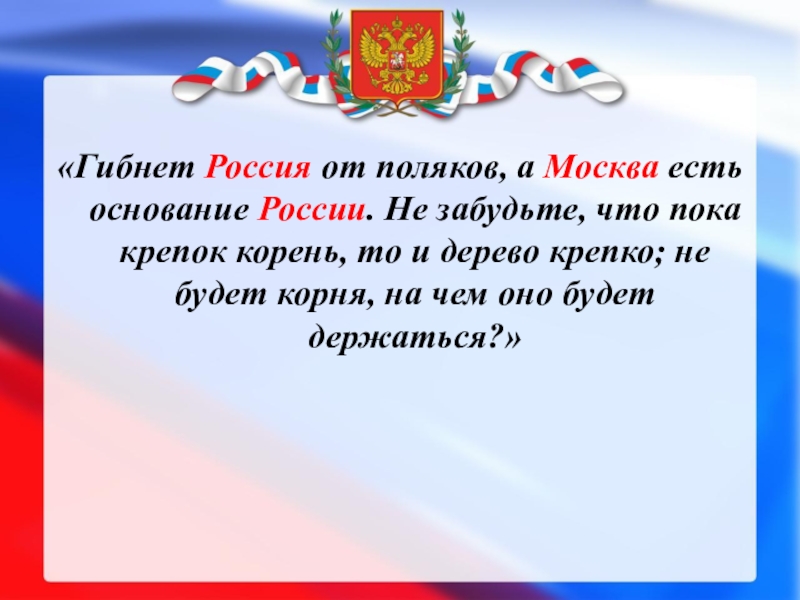 «Гибнет Россия от поляков, а Москва есть основание России. Не забудьте, что пока крепок корень, то и дерево крепко; не будет корня, на чем оно будет держаться?»